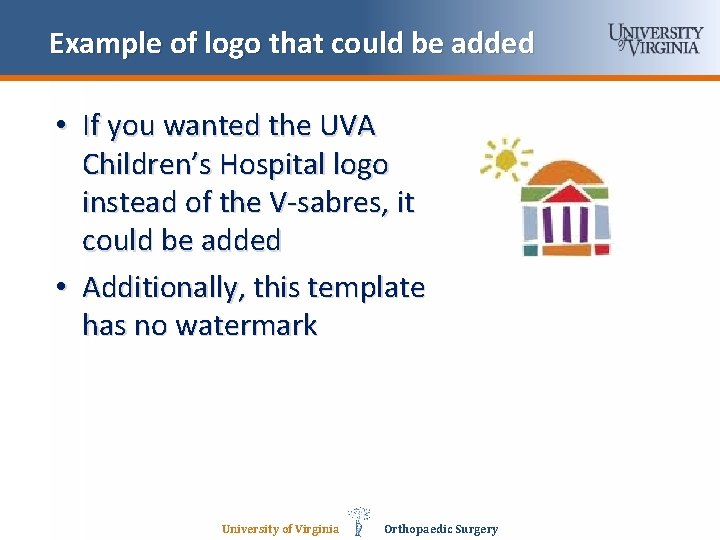 Example of logo that could be added

UNIVERSITY of VIRGINIA

• If you wanted the UVA Children's Hospital logo instead of the V-sabres, it could be added

• Additionally, this template has no watermark

University of Virginia Orthopaedic Surgery